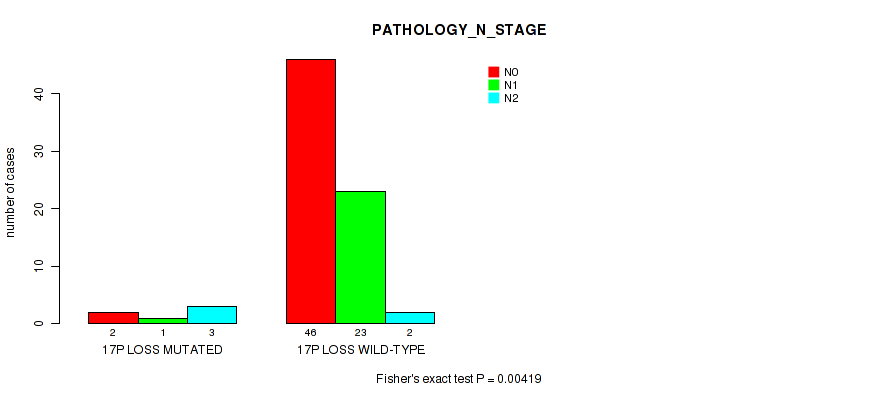 PATHOLOGY_N_STAGE

N0
N1
N2

number of cases

0
10
20
30
40

2 1 3
17P LOSS MUTATED

46 23 2
17P LOSS WILD-TYPE

Fisher's exact test P = 0.00419